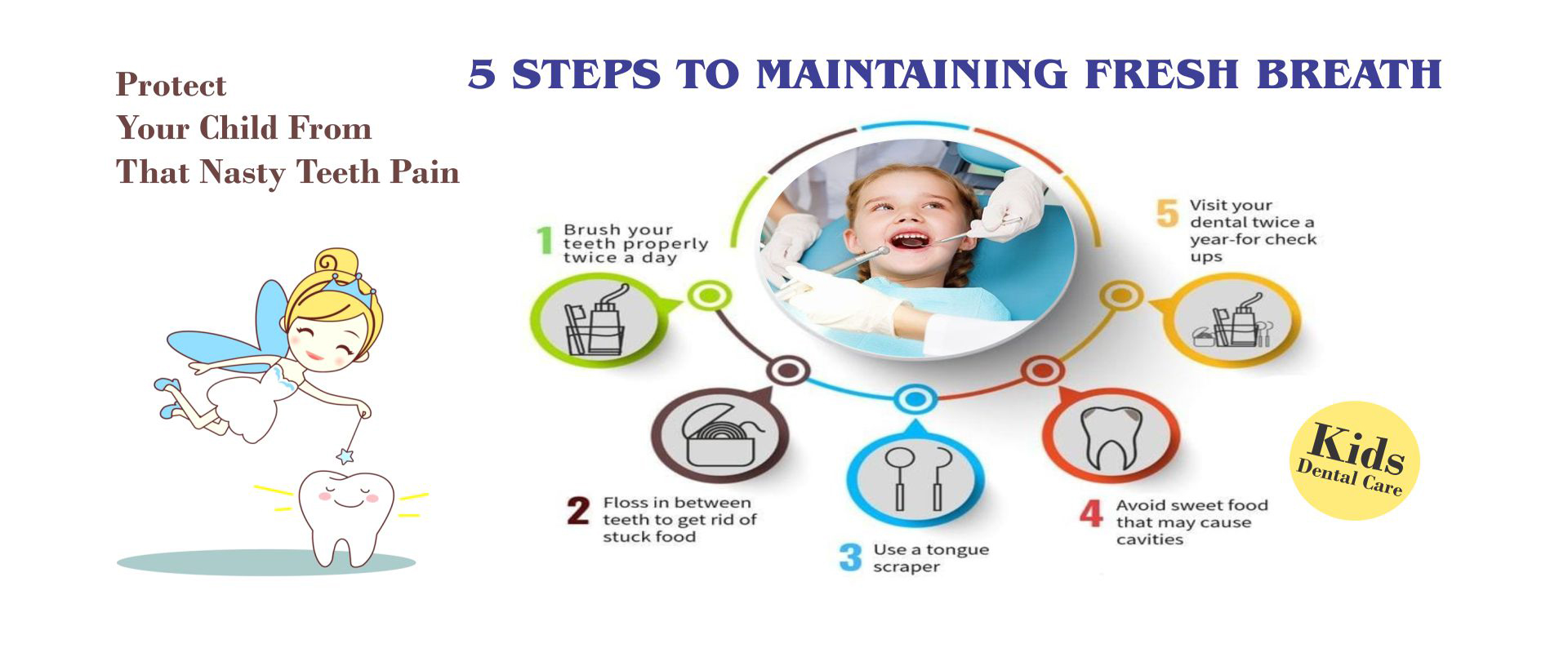 Protect
Your Child From
That Nasty Teeth Pain

5 STEPS TO MAINTAINING FRESH BREATH

1 Brush your teeth properly twice a day

2 Floss in between teeth to get rid of stuck food

3 Use a tongue scraper

4 Avoid sweet food that may cause cavities

5 Visit your dental twice a year-for check ups

Kids
Dental Care